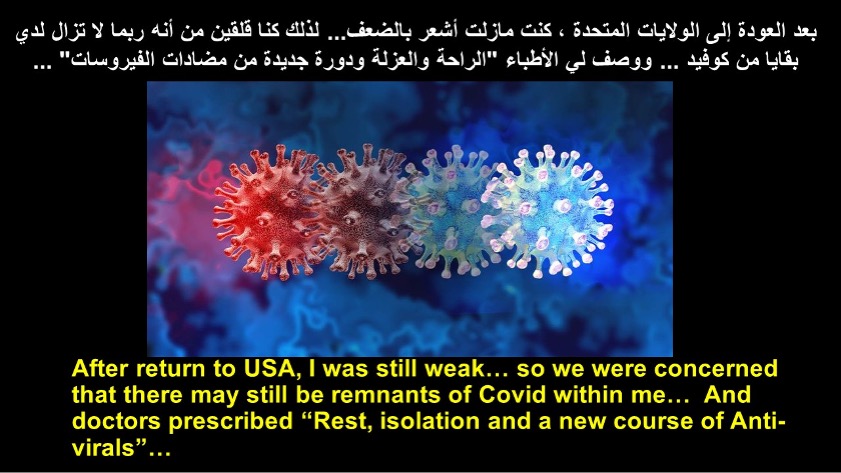 بعد العودة إلى الولايات المتحدة ، كنت مازلت أشعر بالضعف... لذلك كنا قلقين من أنه ربما لا تزال لدي بقايا من كوفيد ... ووصف لي الأطباء "الراحة والعزلة ودورة جديدة من مضادات الفيروسات" ...

After return to USA, I was still weak… so we were concerned that there may still be remnants of Covid within me… And doctors prescribed “Rest, isolation and a new course of Anti-virals”…